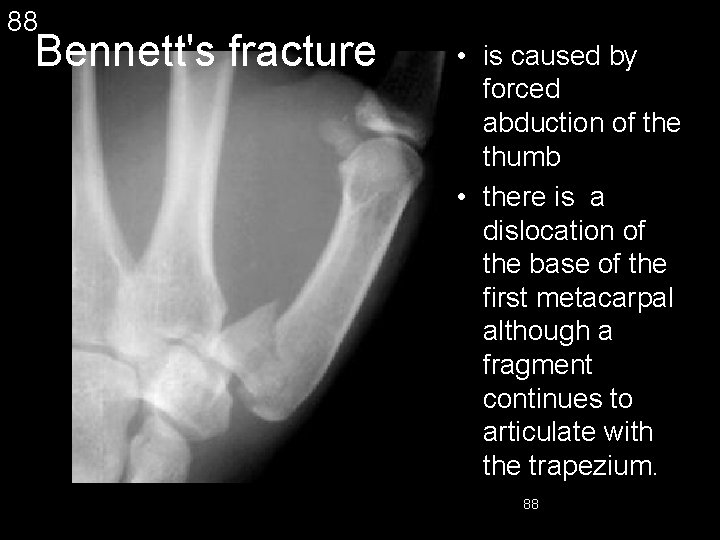 88

Bennett's fracture

• is caused by forced abduction of the thumb

• there is a dislocation of the base of the first metacarpal although a fragment continues to articulate with the trapezium.

88